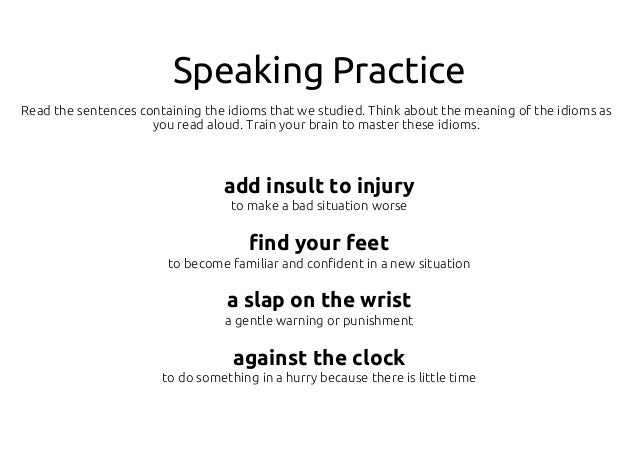 Speaking Practice

Read the sentences containing the idioms that we studied. Think about the meaning of the idioms as you read aloud. Train your brain to master these idioms.

add insult to injury
to make a bad situation worse

find your feet
to become familiar and confident in a new situation

a slap on the wrist
a gentle warning or punishment

against the clock
to do something in a hurry because there is little time